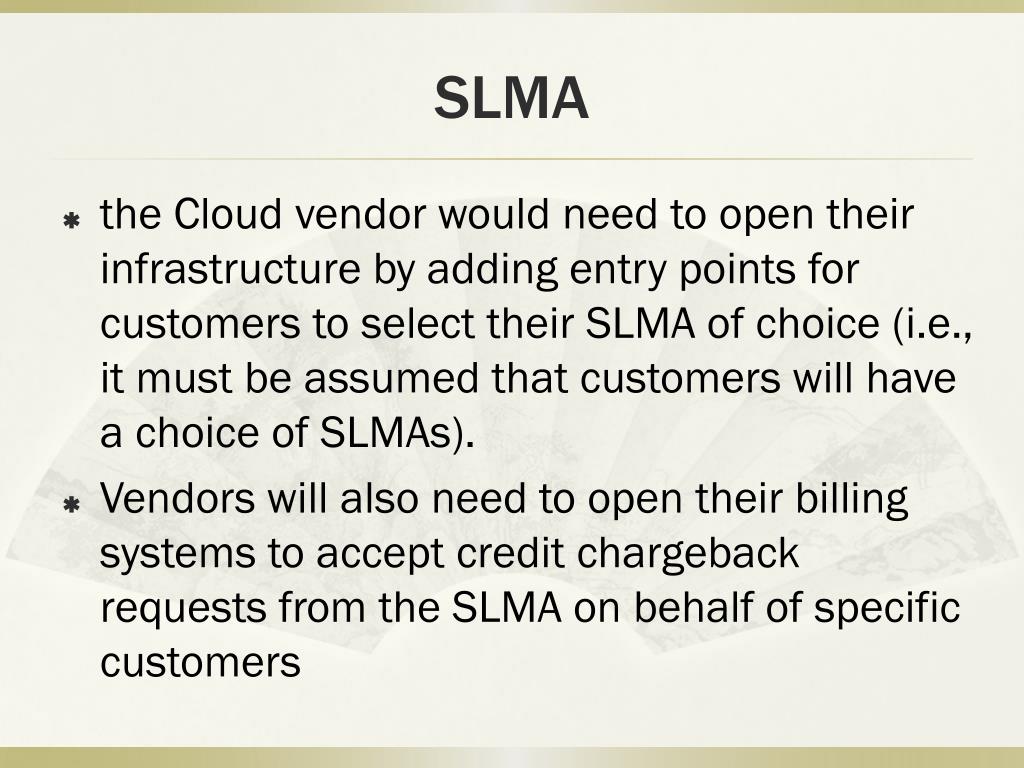 SLMA

the Cloud vendor would need to open their infrastructure by adding entry points for customers to select their SLMA of choice (i.e., it must be assumed that customers will have a choice of SLMAs).

Vendors will also need to open their billing systems to accept credit chargeback requests from the SLMA on behalf of specific customers